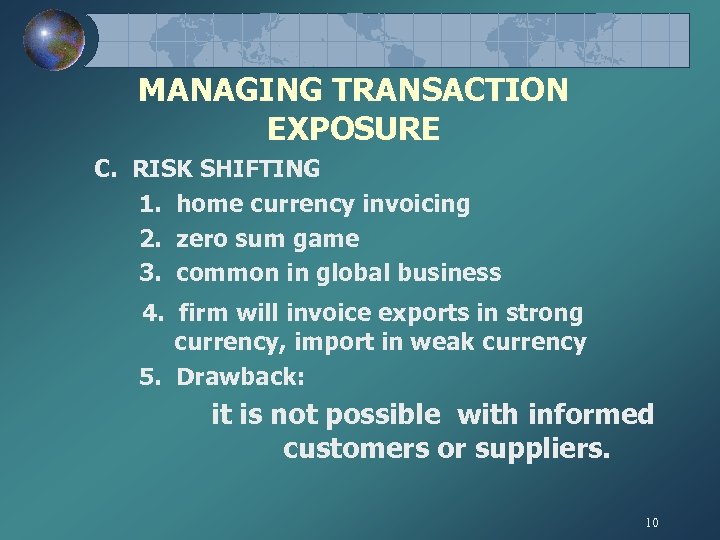 MANAGING TRANSACTION EXPOSURE

C. RISK SHIFTING

1. home currency invoicing

2. zero sum game

3. common in global business

4. firm will invoice exports in strong currency, import in weak currency

5. Drawback:

it is not possible with informed customers or suppliers.

10